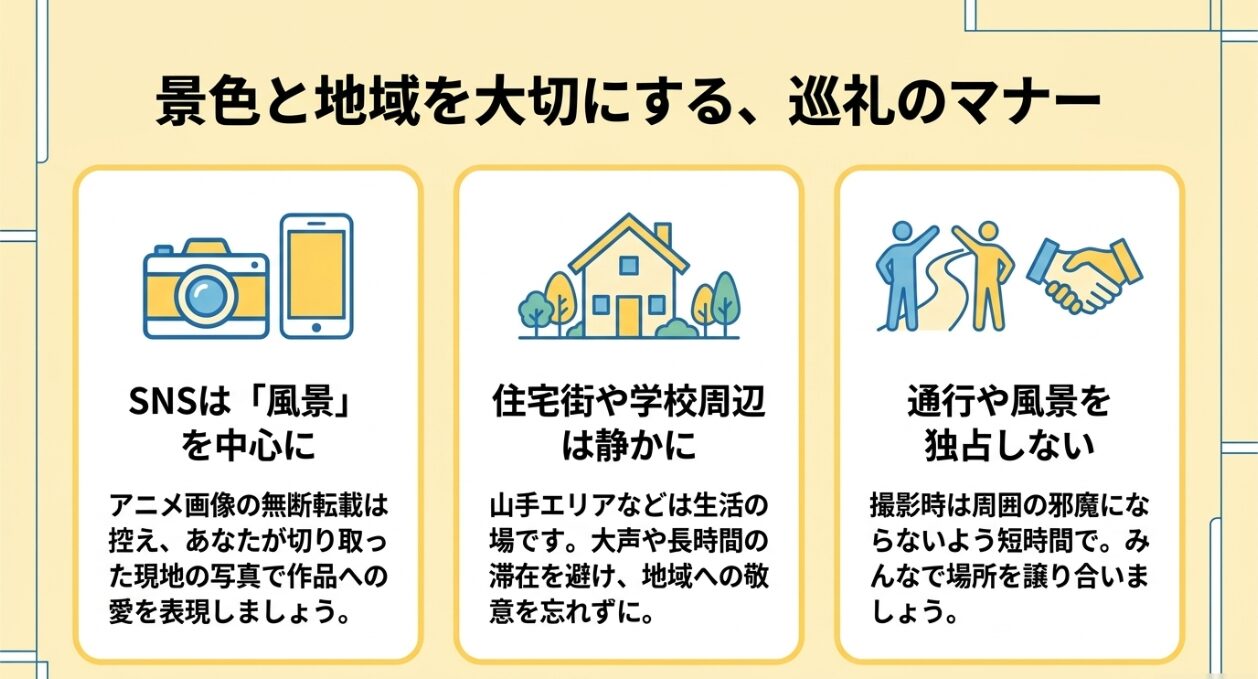 景色と地域を大切にする、巡礼のマナー

SNSは「風景」を中心に

アニメ画像の無断転載は控え、あなたが切り取った現地の写真で作品への愛を表現しましょう。

住宅街や学校周辺は静かに

山手エリアなどは生活の場です。大声や長時間の滞在を避け、地域への敬意を忘れずに。

通行や風景を独占しない

撮影時は周囲の邪魔にならないよう短時間で。みんなで場所を譲り合いましょう。